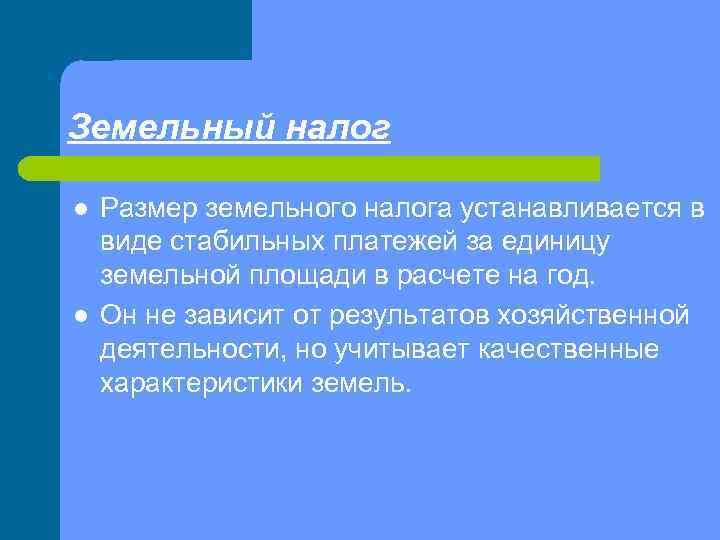 Земельный налог

- Размер земельного налога устанавливается в виде стабильных платежей за единицу земельной площади в расчете на год.
- Он не зависит от результатов хозяйственной деятельности, но учитывает качественные характеристики земель.